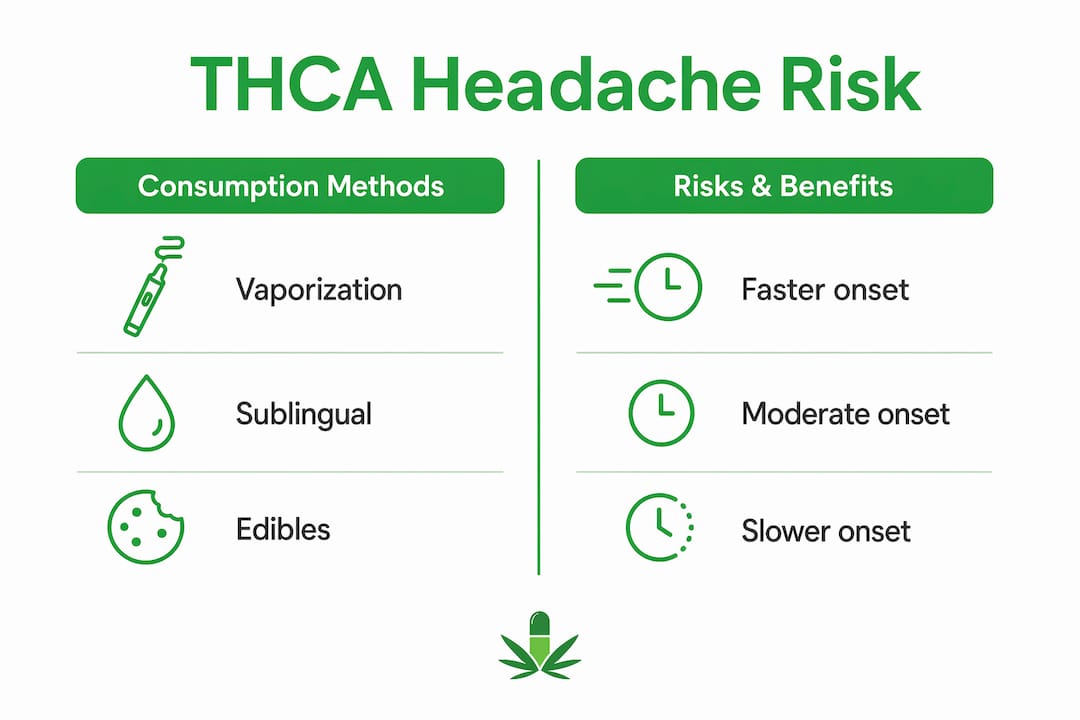 THCA Headache Risk

Consumption Methods

Vaporization

Sublingual

Edibles

Risks & Benefits

Faster onset

Moderate onset

Slower onset